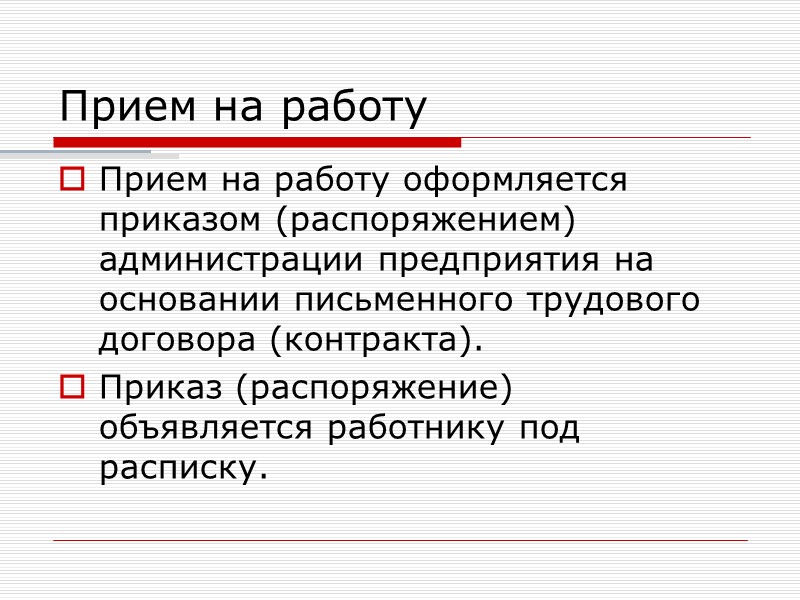 Прием на работу

Прием на работу оформляется приказом (распоряжением) администрации предприятия на основании письменного трудового договора (контракта).

Приказ (распоряжение) объявляется работнику под расписку.